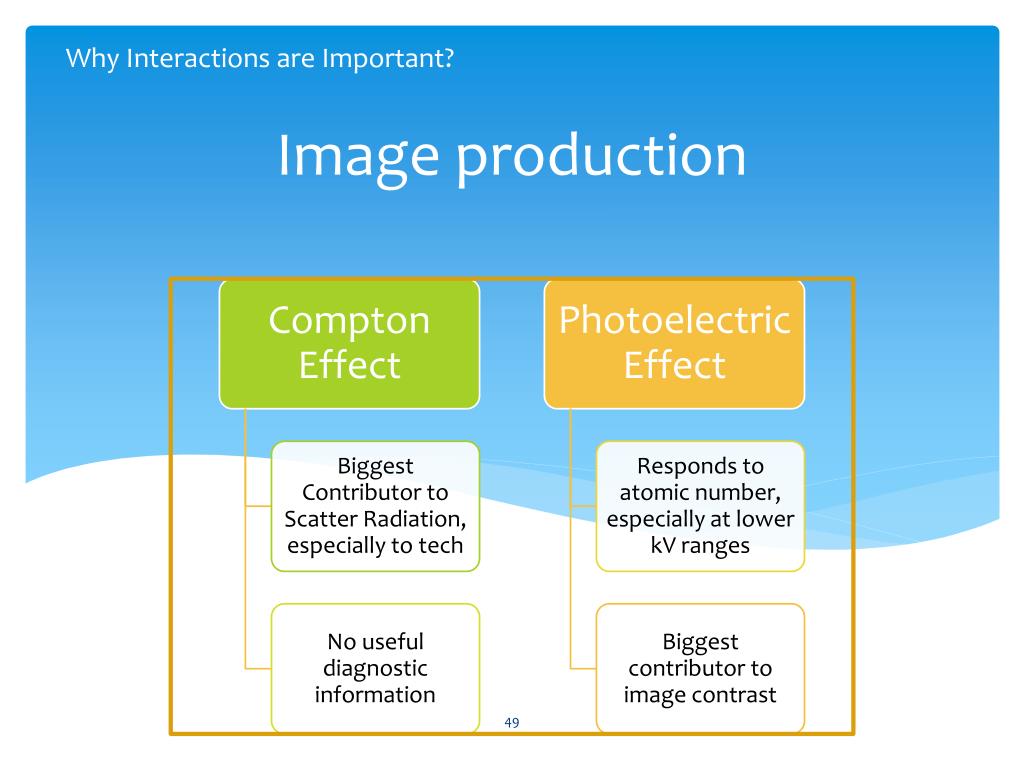 Why Interactions are Important?

Image production

Compton Effect

Biggest Contributor to Scatter Radiation, especially to tech

No useful diagnostic information

Photoelectric Effect

Responds to atomic number, especially at lower kV ranges

Biggest contributor to image contrast

49